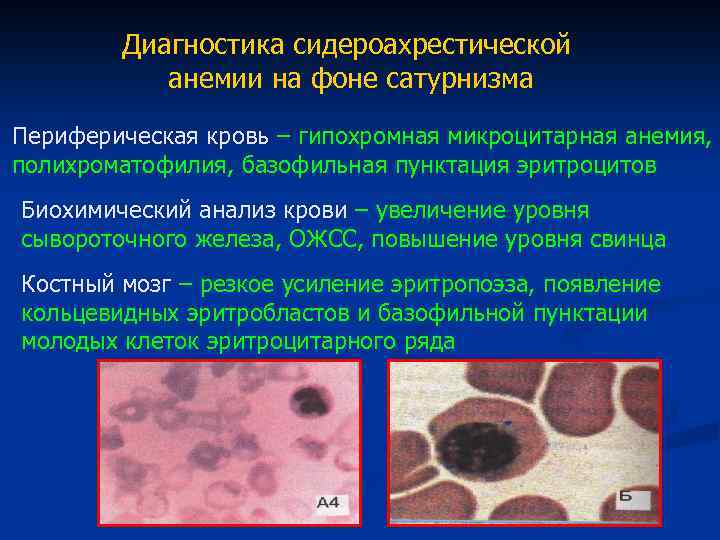 Диагностика сидероахрестической анемии на фоне сатурнизма

Периферическая кровь – гипохромная микроцитарная анемия, полихроматофилия, базофильная пунктация эритроцитов

Биохимический анализ крови – увеличение уровня сывороточного железа, ОЖСС, повышение уровня свинца

Костный мозг – резкое усиление эритропоэза, появление кольцевидных эритробластов и базофильной пунктации молодых клеток эритроцитарного ряда

А4

Б